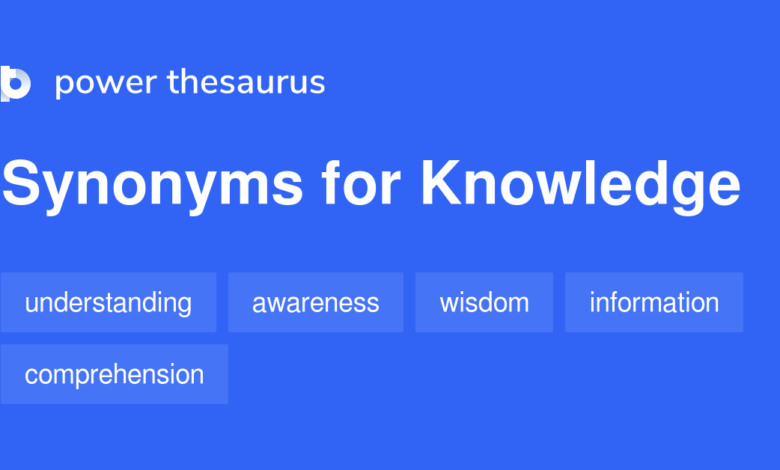 power thesaurus

Synonyms for Knowledge

understanding
awareness
wisdom
information
comprehension